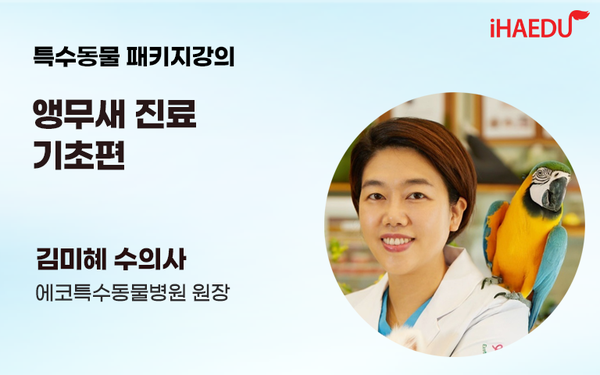 iHAEDU

특수동물 패키지강의

앵무새 진료
기초편

김미혜 수의사
에코특수동물병원 원장